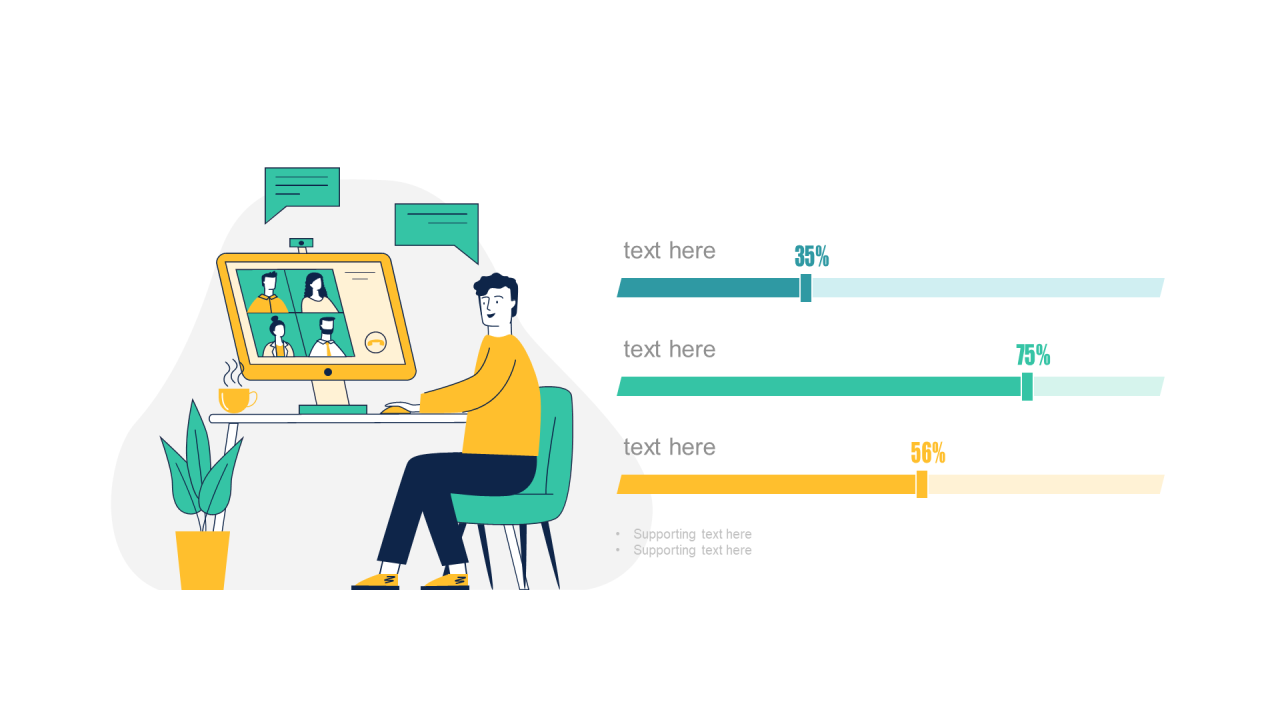 text here
35%

text here
75%

text here
56%

• Supporting text here
• Supporting text here